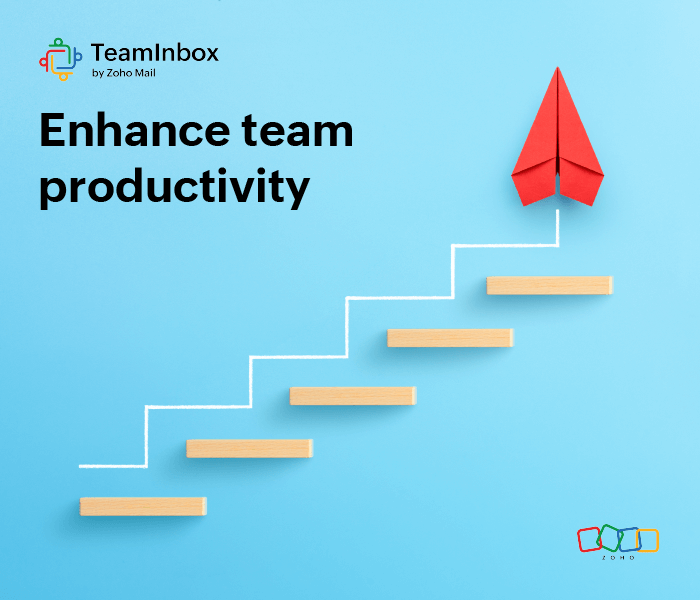 TeamInbox
by Zoho Mail

Enhance team productivity

ZOHO